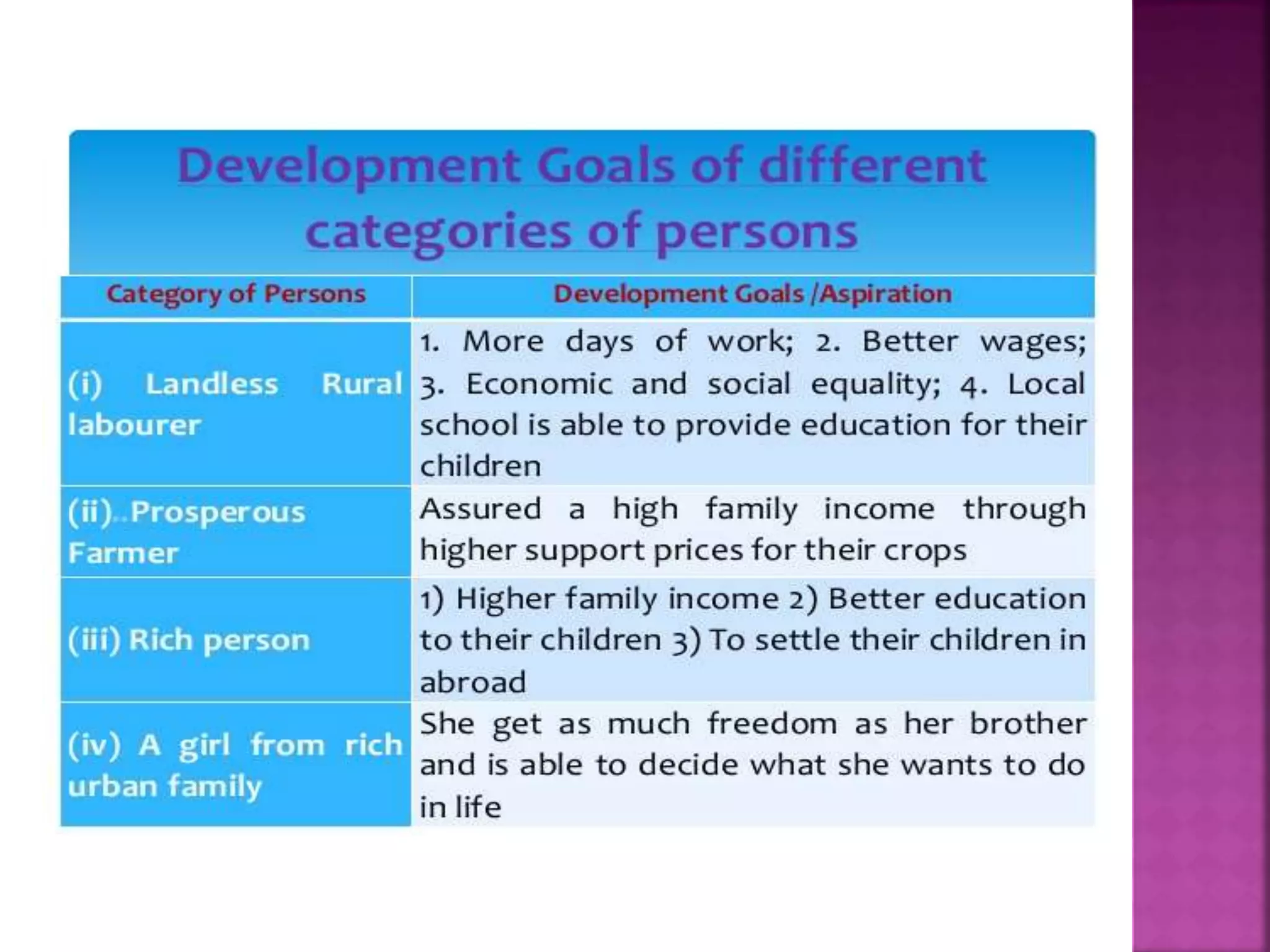 Development Goals of different categories of persons

| Category of Persons | Development Goals /Aspiration |
|---|---|
| (i) Landless Rural labourer | 1. More days of work; 2. Better wages; 3. Economic and social equality; 4. Local school is able to provide education for their children |
| (ii)..Prosperous Farmer | Assured a high family income through higher support prices for their crops |
| (iii) Rich person | 1) Higher family income 2) Better education to their children 3) To settle their children in abroad |
| (iv) A girl from rich urban family | She get as much freedom as her brother and is able to decide what she wants to do in life |